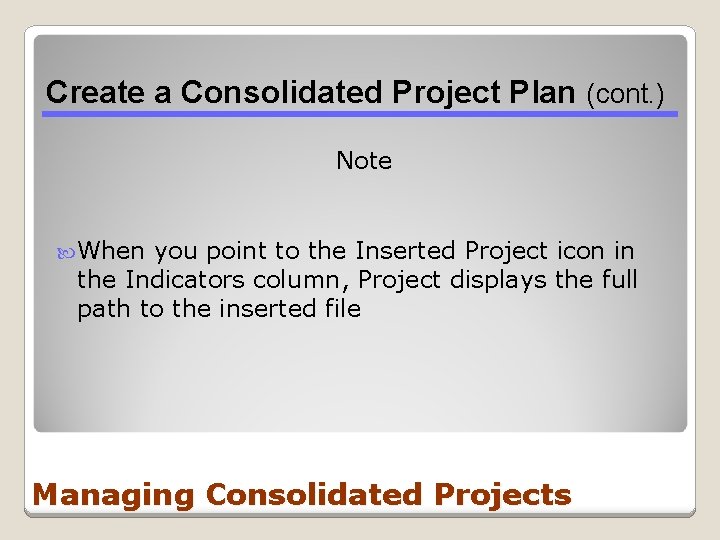 Create a Consolidated Project Plan (cont.)

Note

When you point to the Inserted Project icon in the Indicators column, Project displays the full path to the inserted file

Managing Consolidated Projects